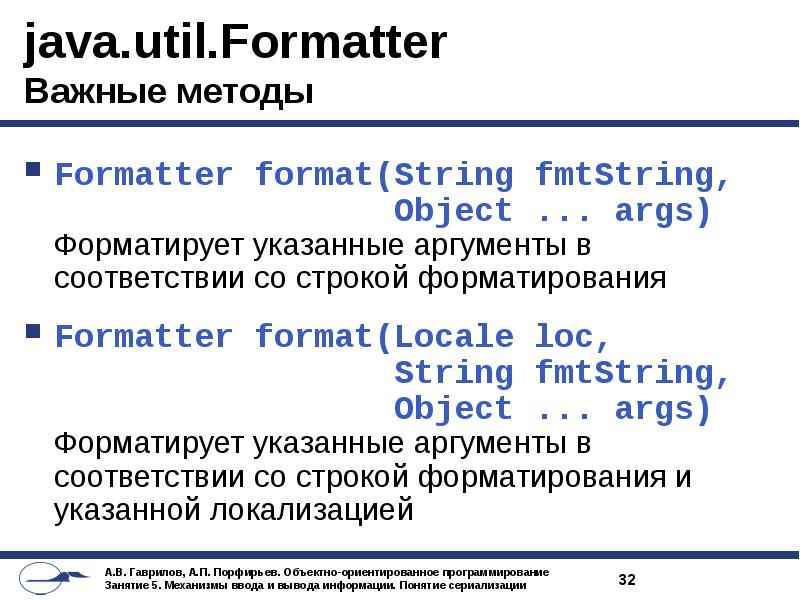 java.util.Formatter
Важные методы

Formatter format(String fmtString, Object ... args)
Форматирует указанные аргументы в соответствии со строкой форматирования

Formatter format(Locale loc, String fmtString, Object ... args)
Форматирует указанные аргументы в соответствии со строкой форматирования и указанной локализацией

А.В. Гаврилов, А.П. Порфирьев. Объектно-ориентированное программирование
Занятие 5. Механизмы ввода и вывода информации. Понятие сериализации

32